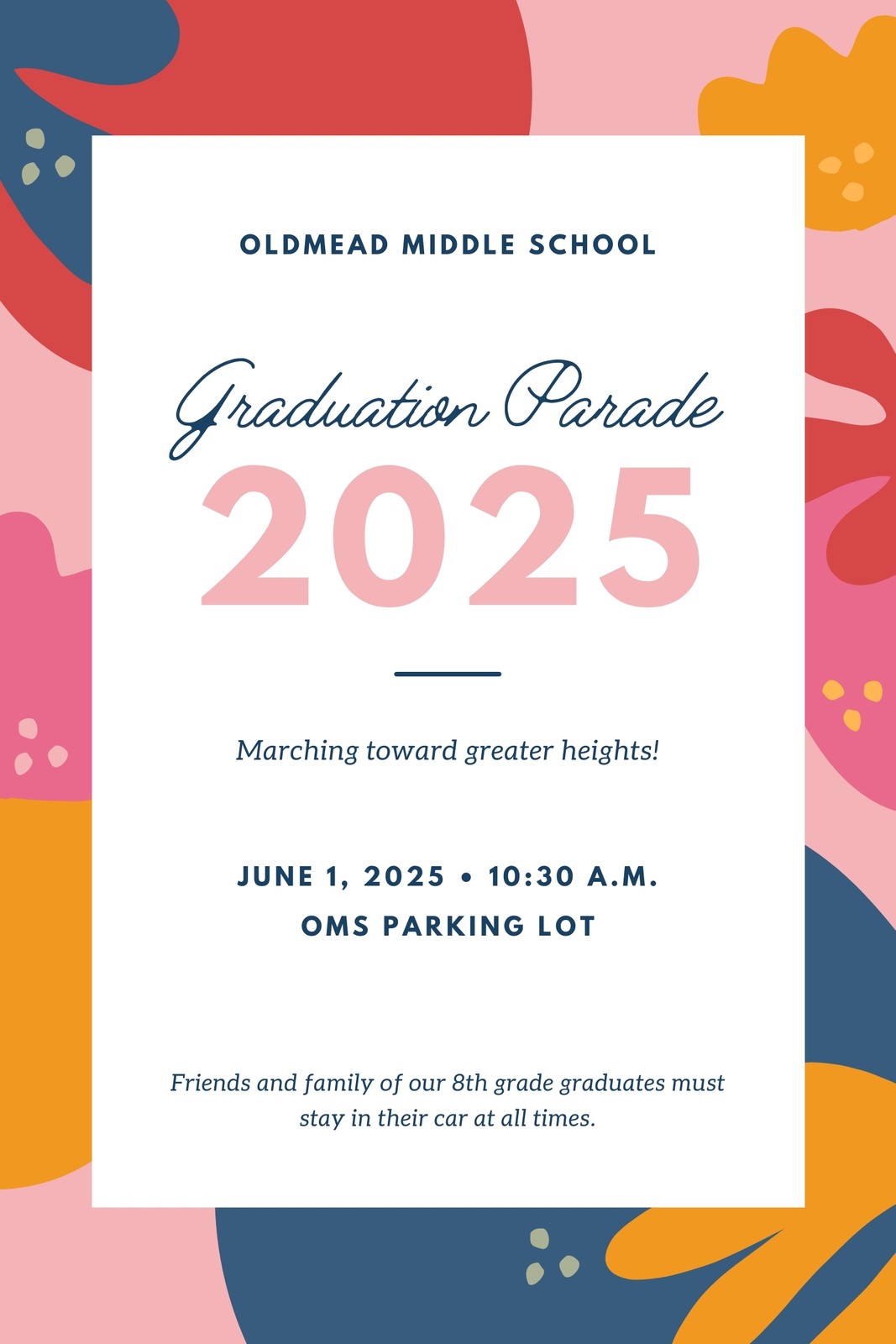 OLDMEAD MIDDLE SCHOOL

Graduation Parade
2025

Marching toward greater heights!

JUNE 1, 2025 • 10:30 A.M.
OMS PARKING LOT

Friends and family of our 8th grade graduates must stay in their car at all times.